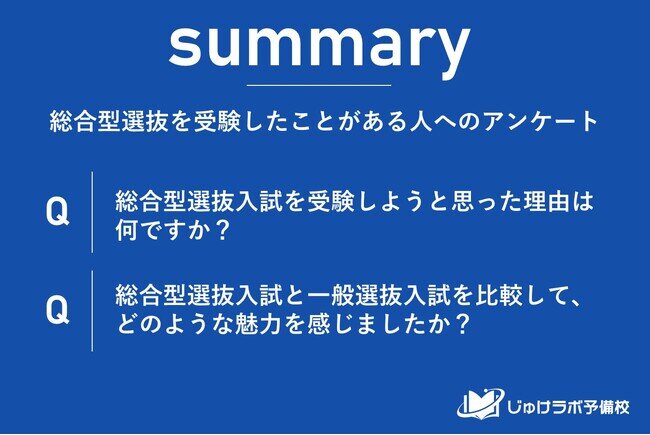 summary

総合型選抜を受験したことがある人へのアンケート

Q

総合型選抜入試を受験しようと思った理由は何ですか？

Q

総合型選抜入試と一般選抜入試を比較して、どのような魅力を感じましたか？

じゅけラボ予備校